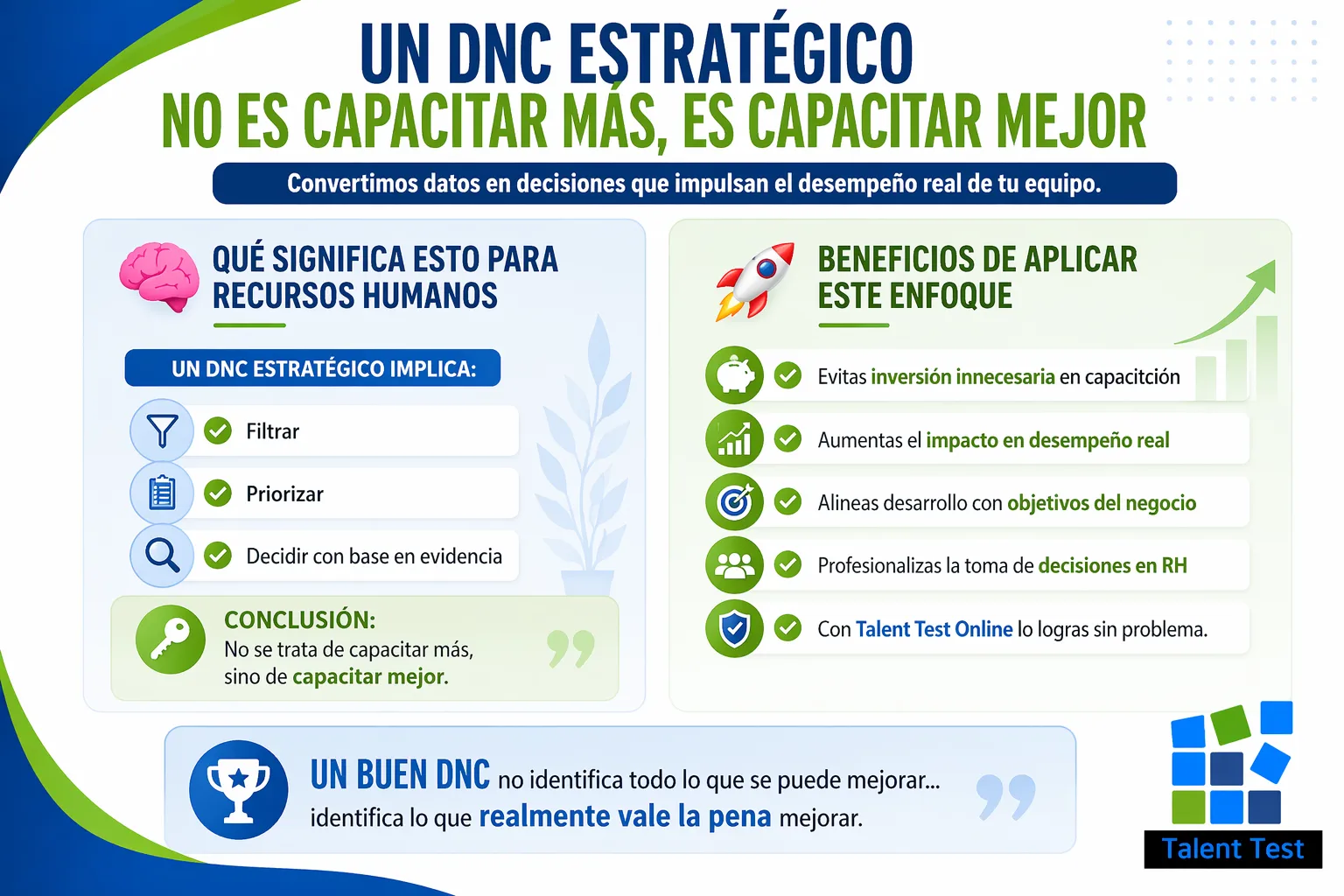 UN DNC ESTRATÉGICO
NO ES CAPACITAR MÁS, ES CAPACITAR MEJOR

Convertimos datos en decisiones que impulsan el desempeño real de tu equipo.

QUÉ SIGNIFICA ESTO PARA RECURSOS HUMANOS

UN DNC ESTRATÉGICO IMPLICA:

Filtrar

Priorizar

Decidir con base en evidencia

CONCLUSIÓN:
No se trata de capacitar más, sino de capacitar mejor.

BENEFICIOS DE APLICAR ESTE ENFOQUE

Evitas inversión innecesaria en capacitción

Aumentas el impacto en desempeño real

Alineas desarrollo con objetivos del negocio

Profesionalizas la toma de decisiones en RH

Con Talent Test Online lo logras sin problema.

UN BUEN DNC no identifica todo lo que se puede mejorar... identifica lo que realmente vale la pena mejorar.

Talent Test